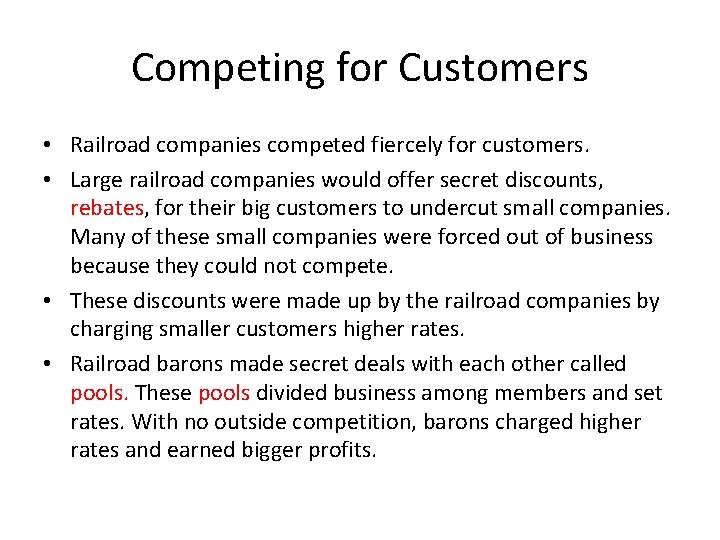 Competing for Customers

• Railroad companies competed fiercely for customers.

• Large railroad companies would offer secret discounts, rebates, for their big customers to undercut small companies. Many of these small companies were forced out of business because they could not compete.

• These discounts were made up by the railroad companies by charging smaller customers higher rates.

• Railroad barons made secret deals with each other called pools. These pools divided business among members and set rates. With no outside competition, barons charged higher rates and earned bigger profits.